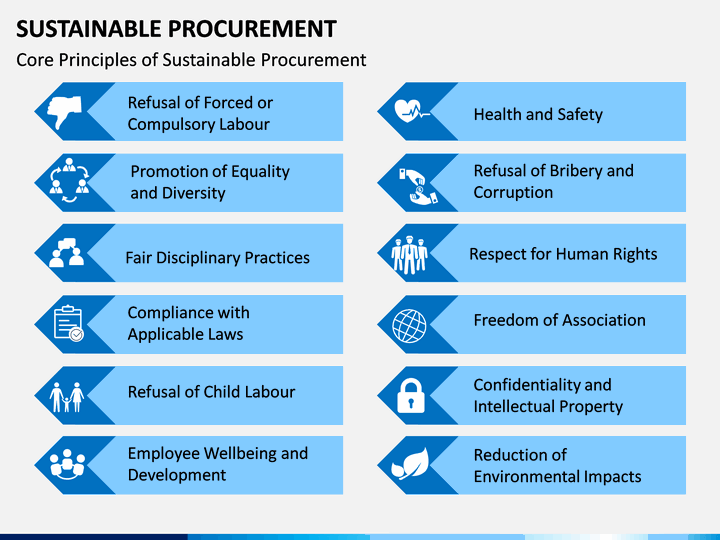 SUSTAINABLE PROCUREMENT

Core Principles of Sustainable Procurement

Refusal of Forced or Compulsory Labour

Promotion of Equality and Diversity

Fair Disciplinary Practices

Compliance with Applicable Laws

Refusal of Child Labour

Employee Wellbeing and Development

Health and Safety

Refusal of Bribery and Corruption

Respect for Human Rights

Freedom of Association

Confidentiality and Intellectual Property

Reduction of Environmental Impacts